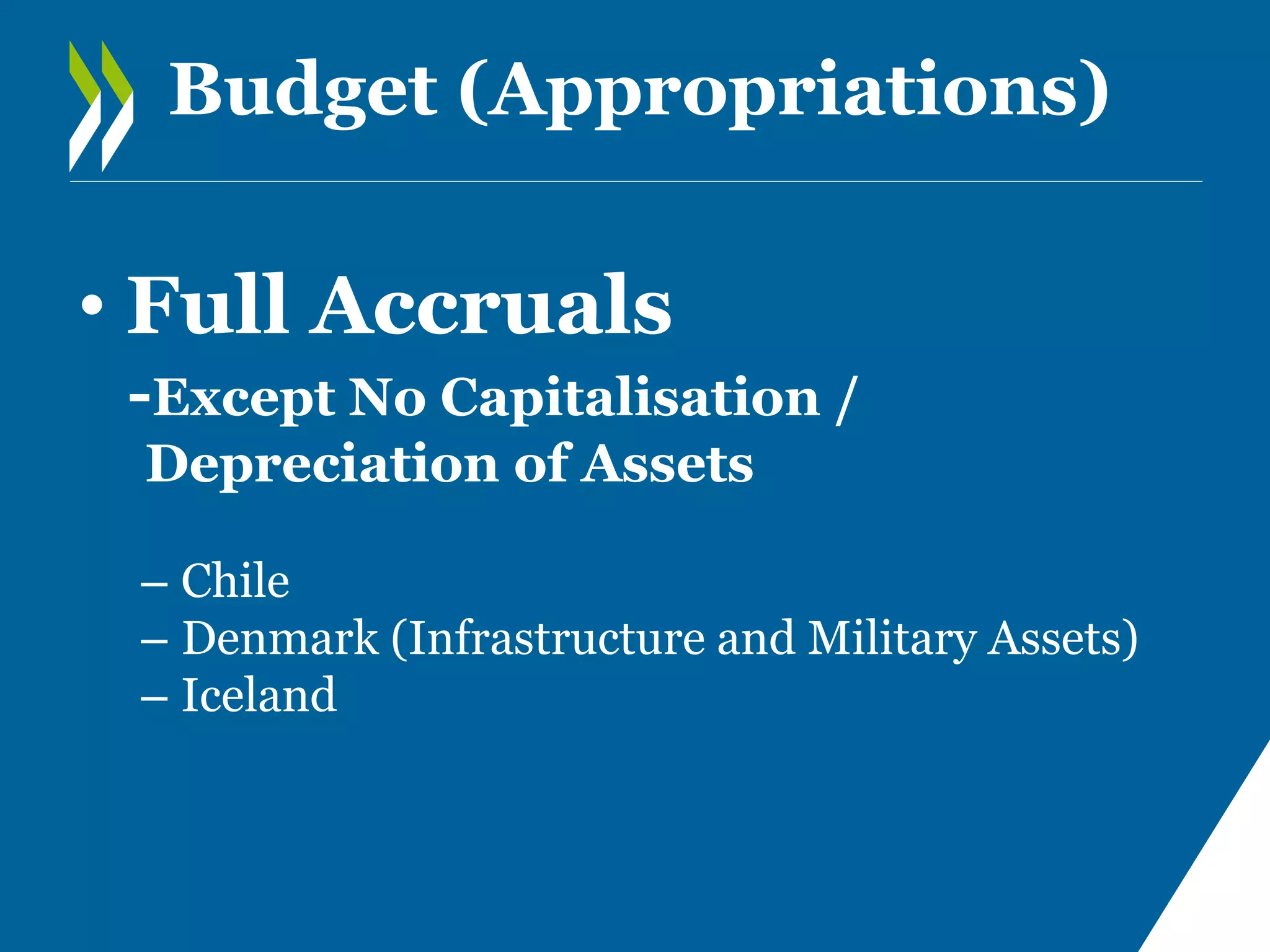 Budget (Appropriations)

• Full Accruals

-Except No Capitalisation / Depreciation of Assets

– Chile
– Denmark (Infrastructure and Military Assets)
– Iceland